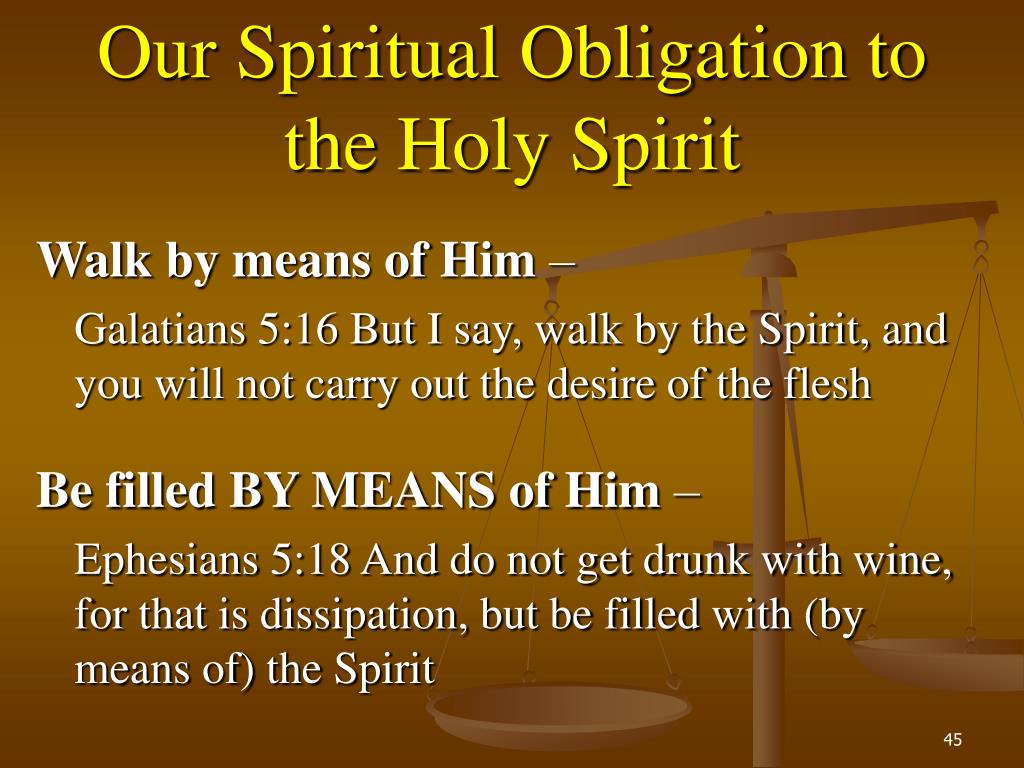 Our Spiritual Obligation to the Holy Spirit

Walk by means of Him –

Galatians 5:16 But I say, walk by the Spirit, and you will not carry out the desire of the flesh

Be filled BY MEANS of Him –

Ephesians 5:18 And do not get drunk with wine, for that is dissipation, but be filled with (by means of) the Spirit

45